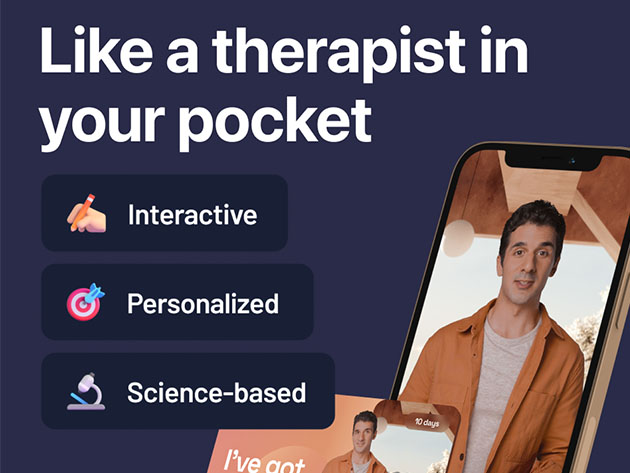 Like a therapist in your pocket

Interactive

Personalized

Science-based

10 days

I've got